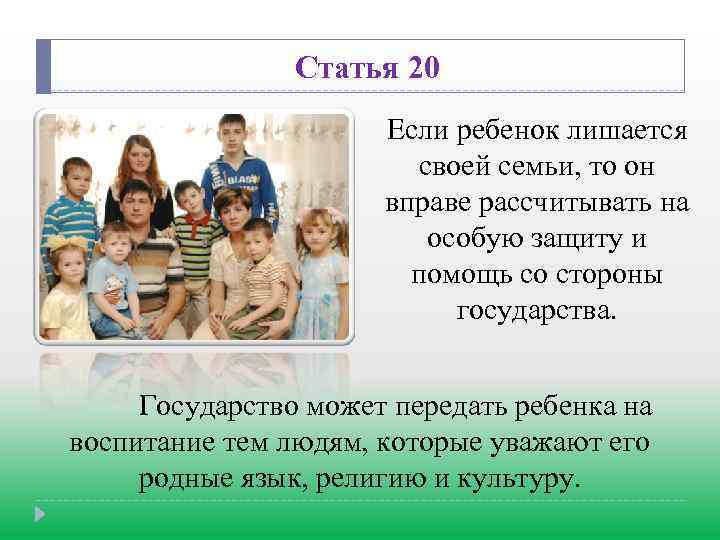 Статья 20

Если ребенок лишается своей семьи, то он вправе рассчитывать на особую защиту и помощь со стороны государства.

Государство может передать ребенка на воспитание тем людям, которые уважают его родные язык, религию и культуру.